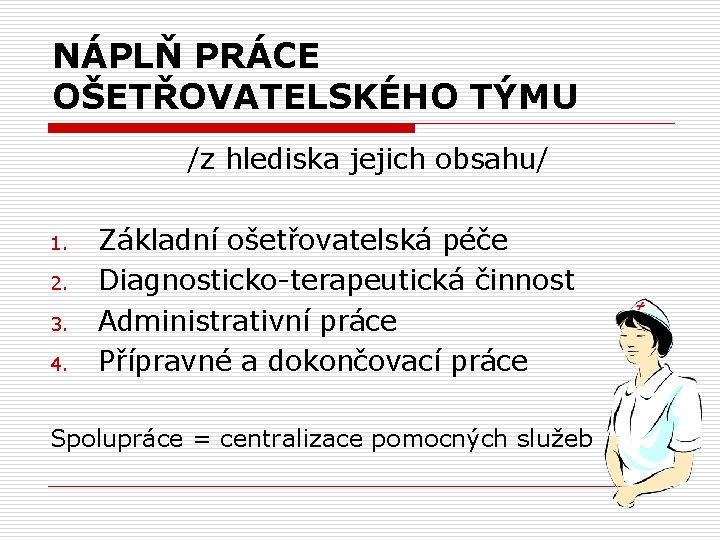 NÁPLŇ PRÁCE OŠETŘOVATELSKÉHO TÝMU

/z hlediska jejich obsahu/

1. Základní ošetřovatelská péče
2. Diagnosticko-terapeutická činnost
3. Administrativní práce
4. Přípravné a dokončovací práce

Spolupráce = centralizace pomocných služeb